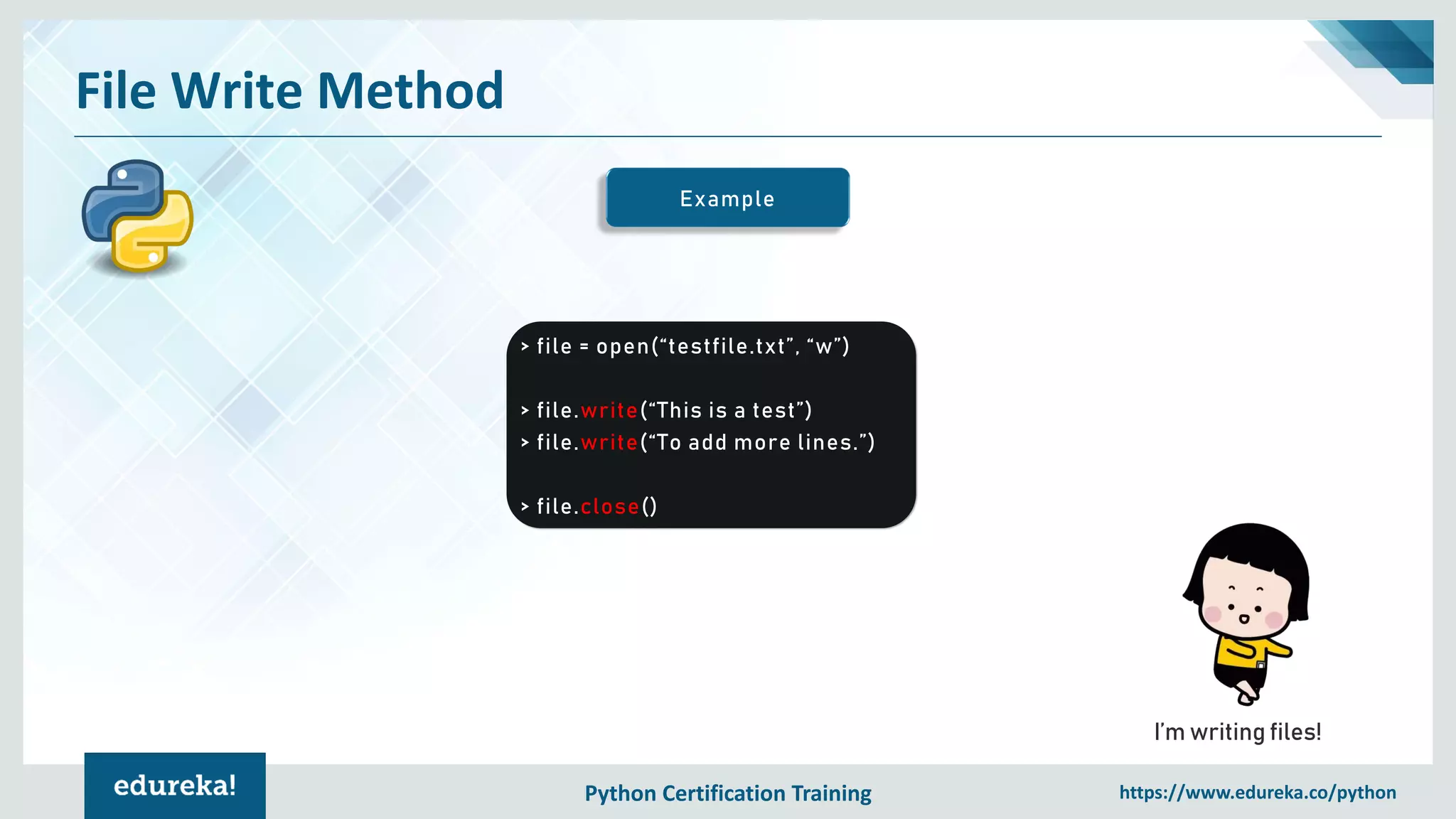 File Write Method

Example

> file = open(“testfile.txt”, “w”)

> file.write(“This is a test”)
> file.write(“To add more lines.”)

> file.close()

I’m writing files!

edureka!

Python Certification Training

https://www.edureka.co/python